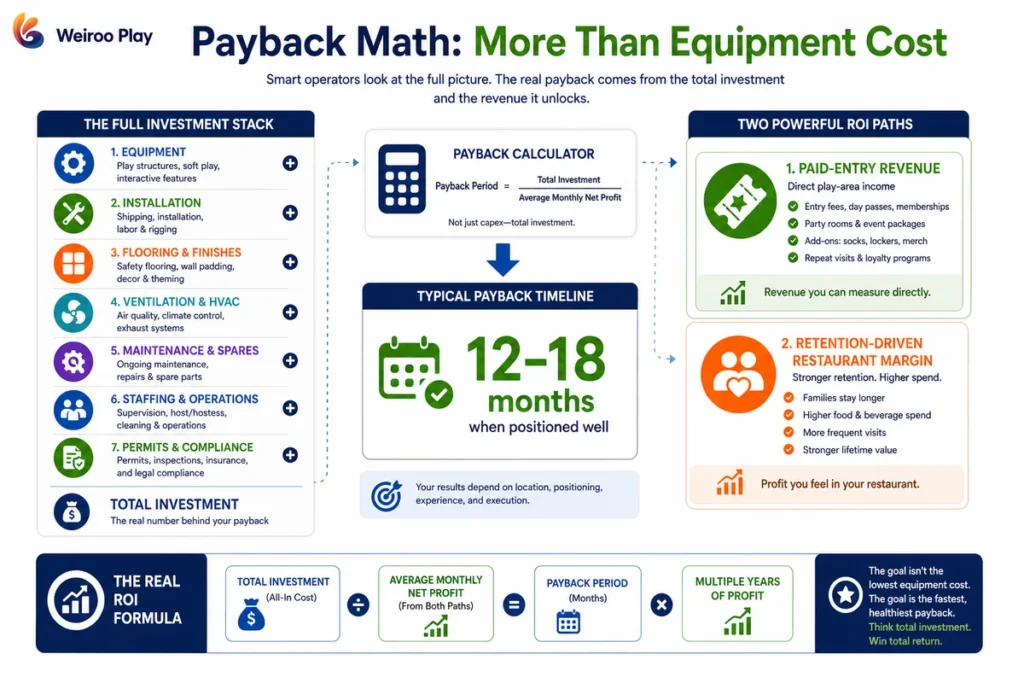 Weiroo Play

Payback Math: More Than Equipment Cost

Smart operators look at the full picture. The real payback comes from the total investment and the revenue it unlocks.

THE FULL INVESTMENT STACK

1. EQUIPMENT
Play structures, soft play, interactive features

2. INSTALLATION
Shipping, installation, labor & rigging

3. FLOORING & FINISHES
Safety flooring, wall padding, decor & theming

4. VENTILATION & HVAC
Air quality, climate control, exhaust systems

5. MAINTENANCE & SPARES
Ongoing maintenance, repairs & spare parts

6. STAFFING & OPERATIONS
Supervision, host/hostess, cleaning & operations

7. PERMITS & COMPLIANCE
Permits, inspections, insurance, and legal compliance

TOTAL INVESTMENT
The real number behind your payback

PAYBACK CALCULATOR
Payback Period = $\frac{\text{Total Investment}}{\text{Average Monthly Net Profit}}$
Not just capex—total investment.

TYPICAL PAYBACK TIMELINE
12–18 months
when positioned well

Your results depend on location, positioning, experience, and execution.

TWO POWERFUL ROI PATHS

1. PAID-ENTRY REVENUE
Direct play-area income
Entry fees, day passes, memberships
Party rooms & event packages
Add-ons: socks, lockers, merch
Repeat visits & loyalty programs
Revenue you can measure directly.

2. RETENTION-DRIVEN RESTAURANT MARGIN
Stronger retention. Higher spend.
Families stay longer
Higher food & beverage spend
More frequent visits
Stronger lifetime value
Profit you feel in your restaurant.

THE REAL ROI FORMULA

TOTAL INVESTMENT (All-In Cost) ÷ AVERAGE MONTHLY NET PROFIT (From Both Paths) = PAYBACK PERIOD (Months) × MULTIPLE YEARS OF PROFIT

The goal isn't the lowest equipment cost. The goal is the fastest, healthiest payback. Think total investment. Win total return.